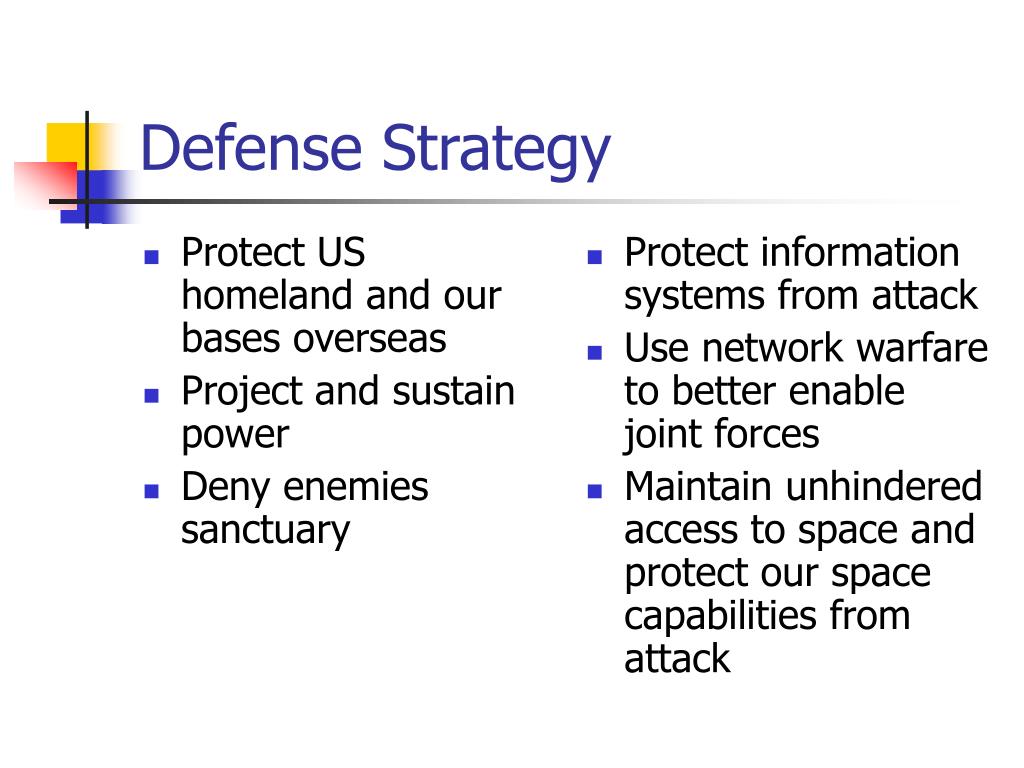 Defense Strategy

- Protect US homeland and our bases overseas
- Project and sustain power
- Deny enemies sanctuary

- Protect information systems from attack
- Use network warfare to better enable joint forces
- Maintain unhindered access to space and protect our space capabilities from attack